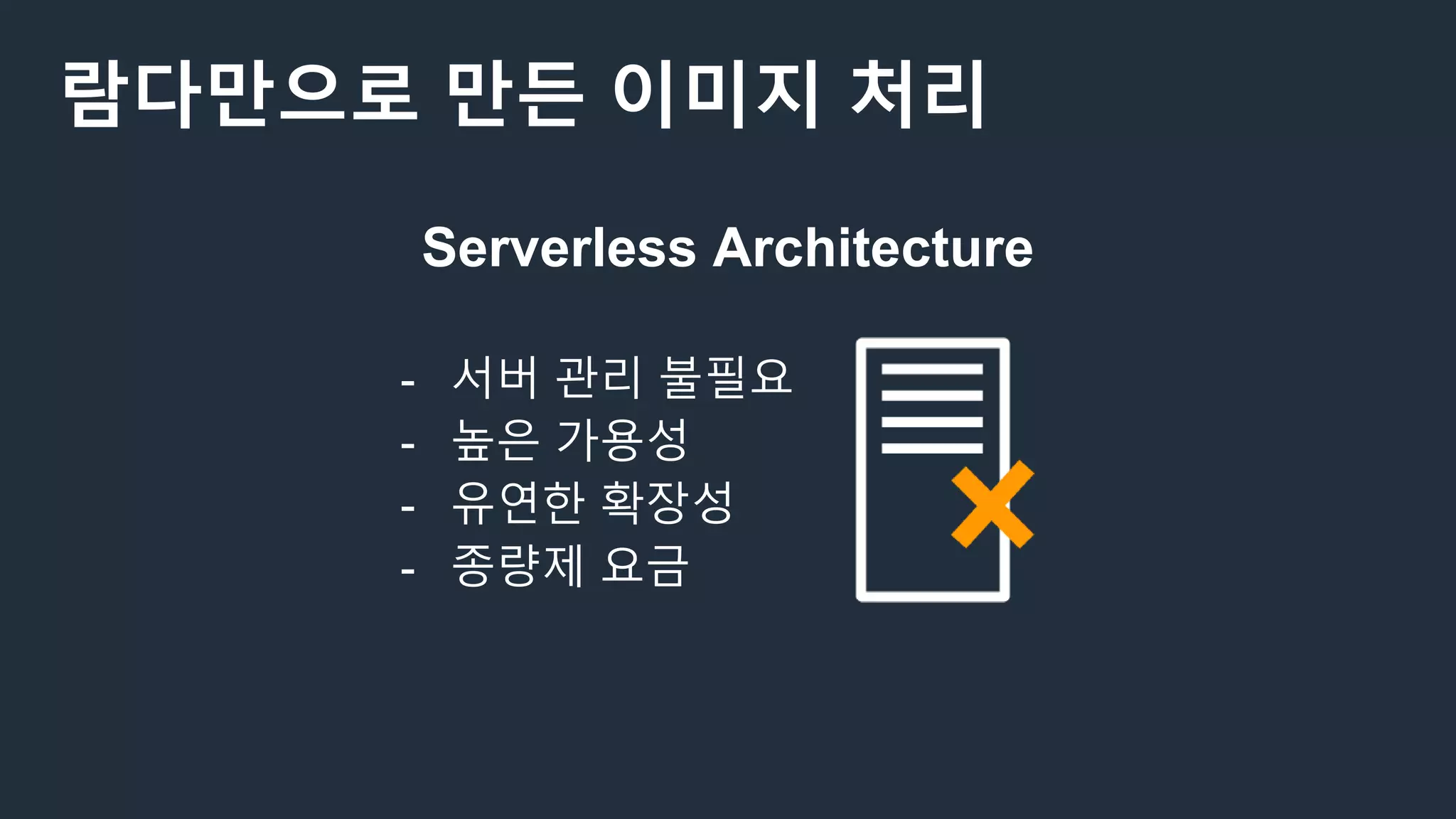 람다만으로 만든 이미지 처리

Serverless Architecture

- 서버 관리 불필요
- 높은 가용성
- 유연한 확장성
- 종량제 요금